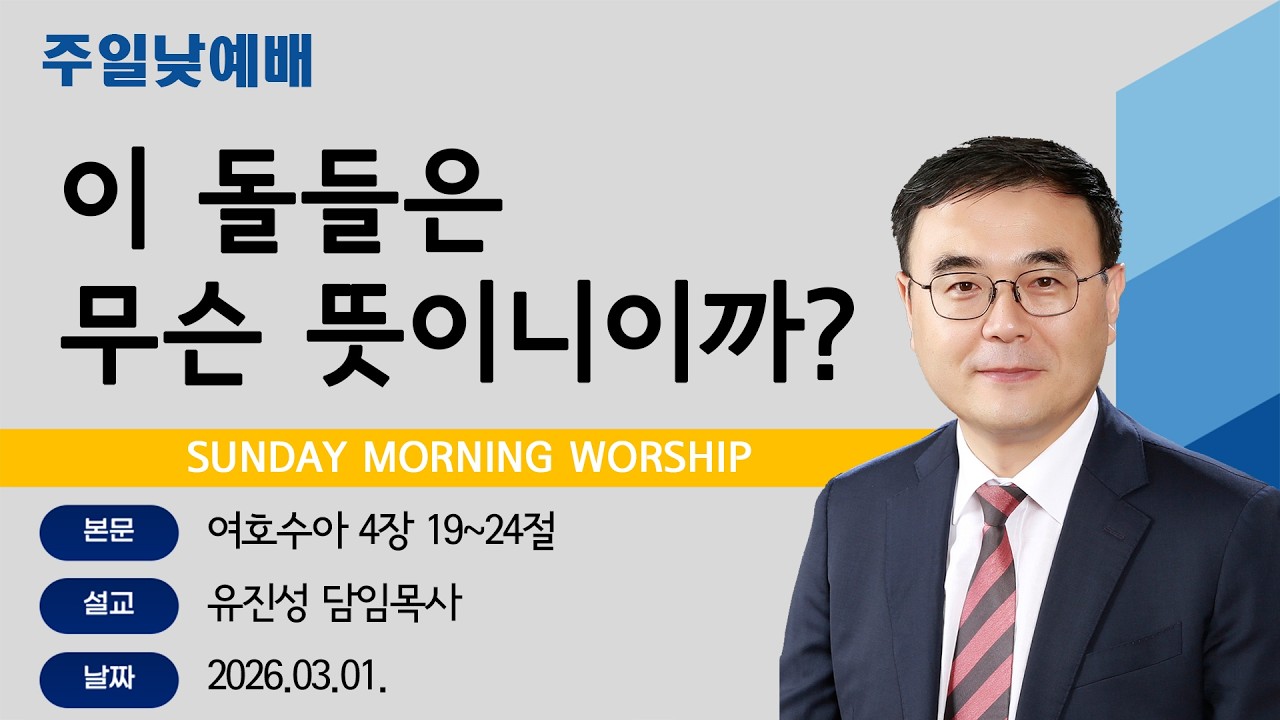 주일낮예배

이 돌들은
무슨 뜻이니이까?

SUNDAY MORNING WORSHIP

본문 여호수아 4장 19~24절

설교 유진성 담임목사

날짜 2026.03.01.